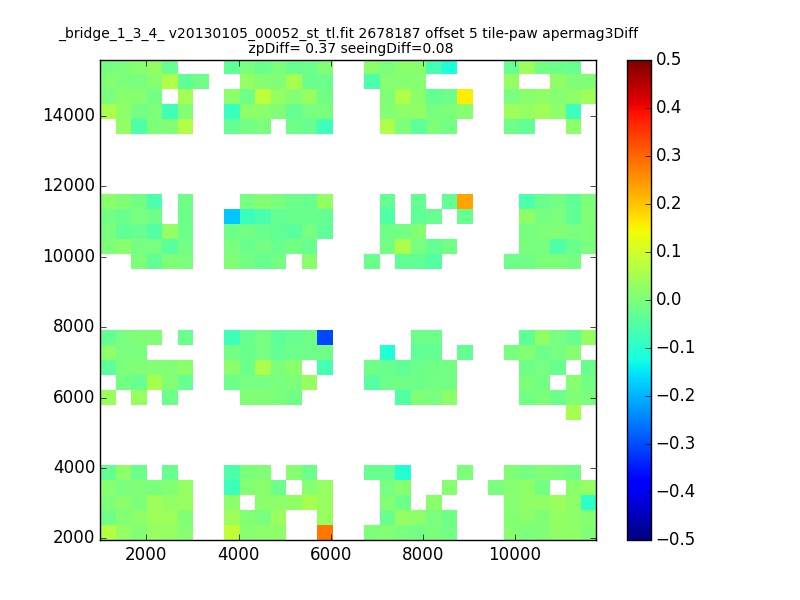 _bridge_1_3_4_ v20130105_00052_st_tl.fit 2678187 offset 5 tile-paw apermag3Diff
zpDiff= 0.37 seeingDiff=0.08

14000
12000
10000
8000
6000
4000
2000

2000
4000
6000
8000
10000

0.5
0.4
0.3
0.2
0.1
0.0
−0.1
−0.2
−0.3
−0.4
−0.5